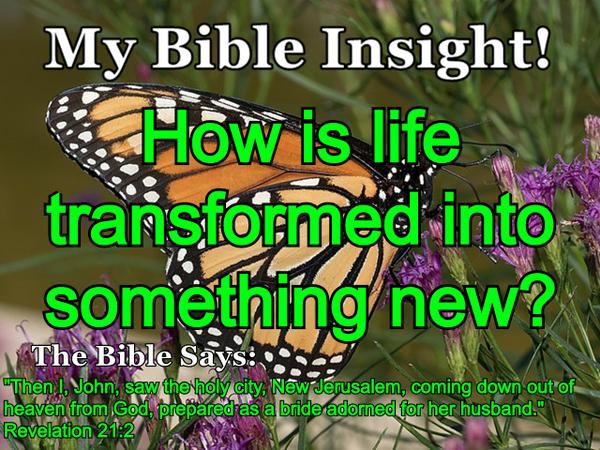 My Bible Insight!

How is life transformed into something new?

The Bible Says:

"Then I, John, saw the holy city, New Jerusalem, coming down out of heaven from God, prepared as a bride adorned for her husband." Revelation 21:2